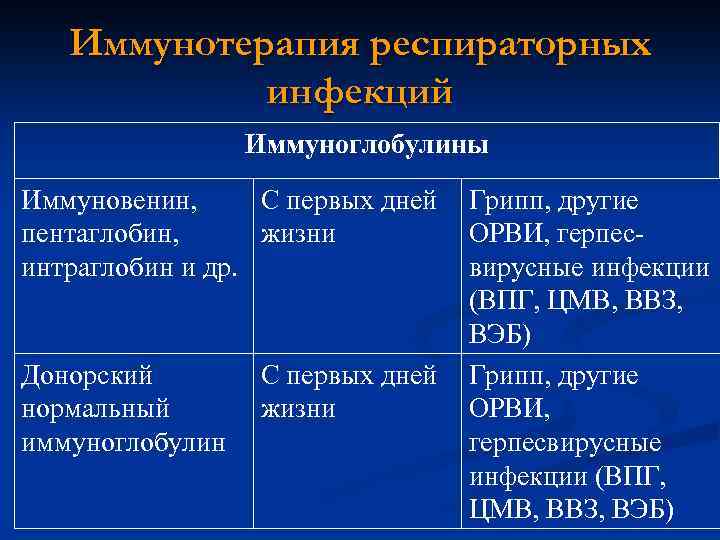 Иммунотерапия респираторных инфекций

| Иммуноглобулины | | |
|---|---|---|
| Иммуновенин, пентаглобин, интраглобин и др. | С первых дней жизни | Грипп, другие ОРВИ, герпесвирусные инфекции (ВПГ, ЦМВ, ВВЗ, ВЭБ) |
| Донорский нормальный иммуноглобулин | С первых дней жизни | Грипп, другие ОРВИ, герпесвирусные инфекции (ВПГ, ЦМВ, ВВЗ, ВЭБ) |